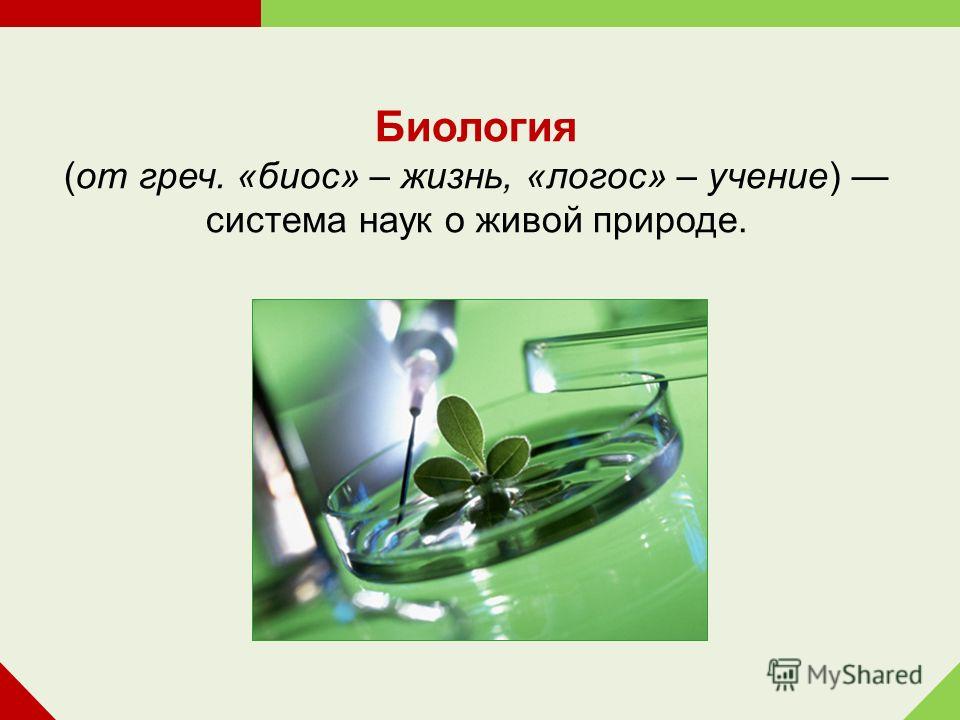 Биология
(от греч. «биос» – жизнь, «логос» – учение) — система наук о живой природе.

MyShared